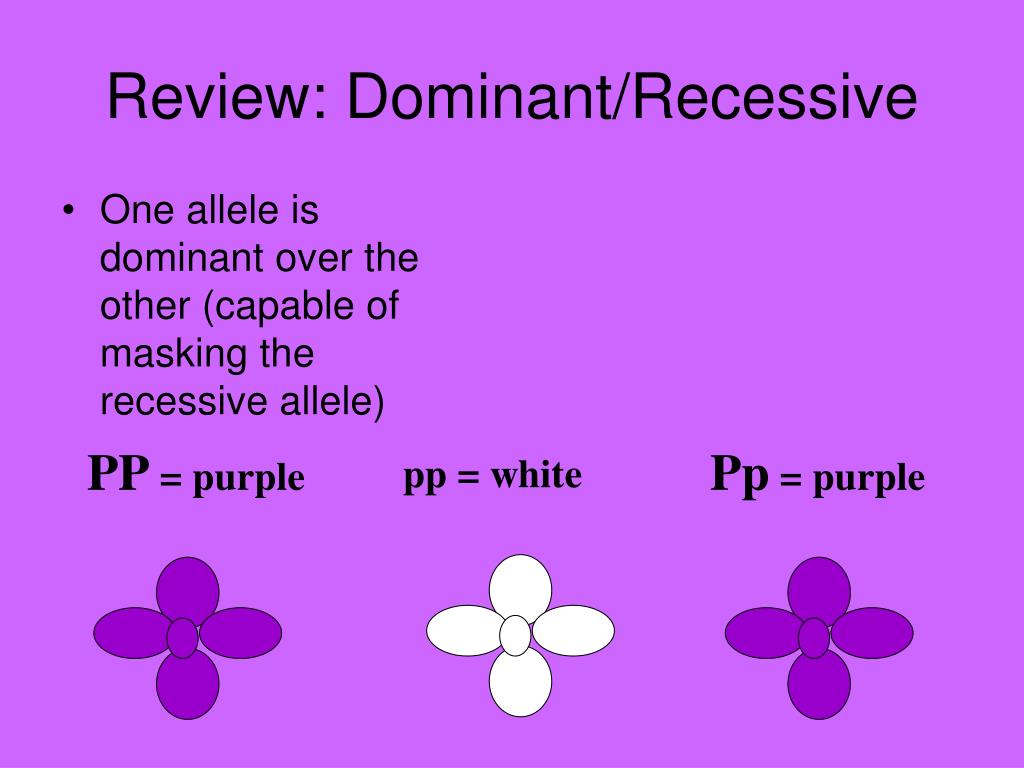 Review: Dominant/Recessive

• One allele is dominant over the other (capable of masking the recessive allele)

PP = purple

pp = white

Pp = purple